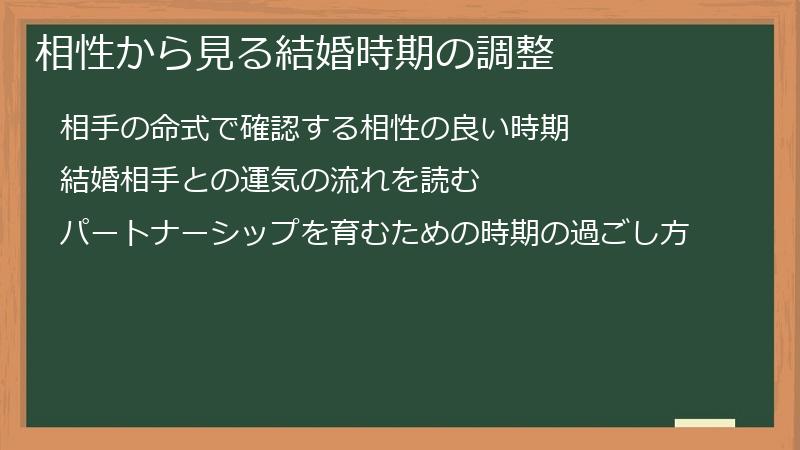 相性から見る結婚時期の調整

相手の命式で確認する相性の良い時期

結婚相手との運気の流れを読む

パートナーシップを育むための時期の過ごし方